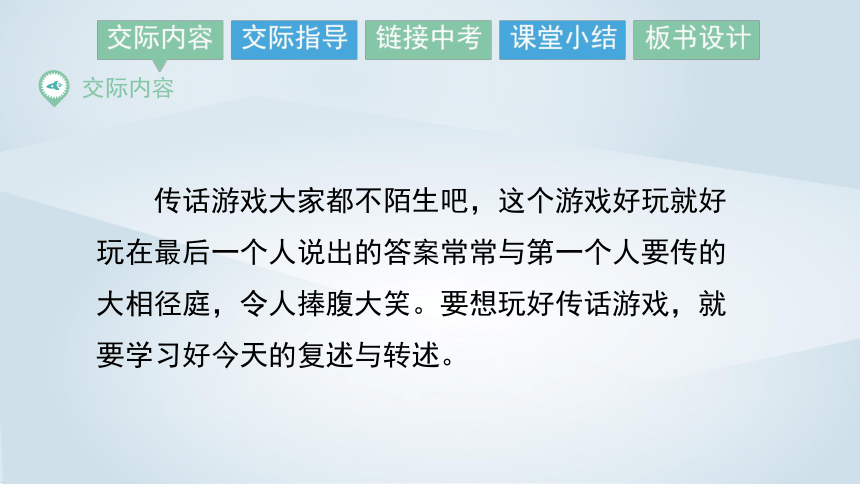 交际内容　交际指导　链接中考　课堂小结　板书设计

交际内容

传话游戏大家都不陌生吧，这个游戏好玩就好玩在最后一个人说出的答案常常与第一个人要传的大相径庭，令人捧腹大笑。要想玩好传话游戏，就要学习好今天的复述与转述。